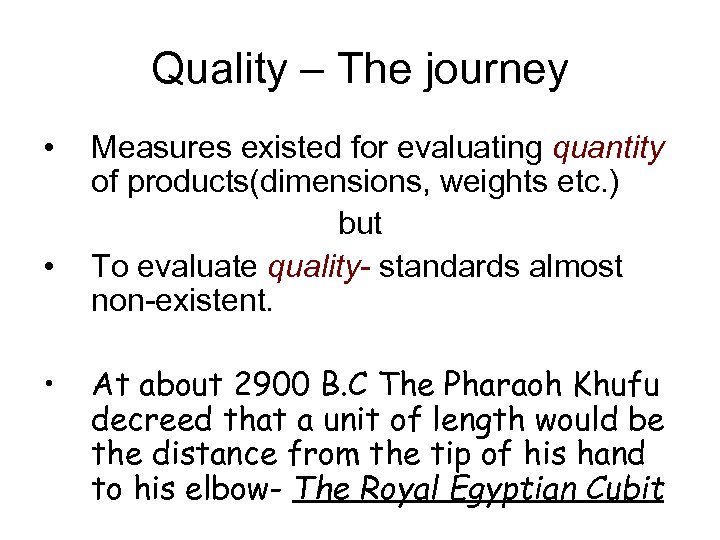 Quality – The journey

• Measures existed for evaluating quantity of products(dimensions, weights etc.)

but

• To evaluate quality- standards almost non-existent.

• At about 2900 B.C The Pharaoh Khufu decreed that a unit of length would be the distance from the tip of his hand to his elbow- The Royal Egyptian Cubit